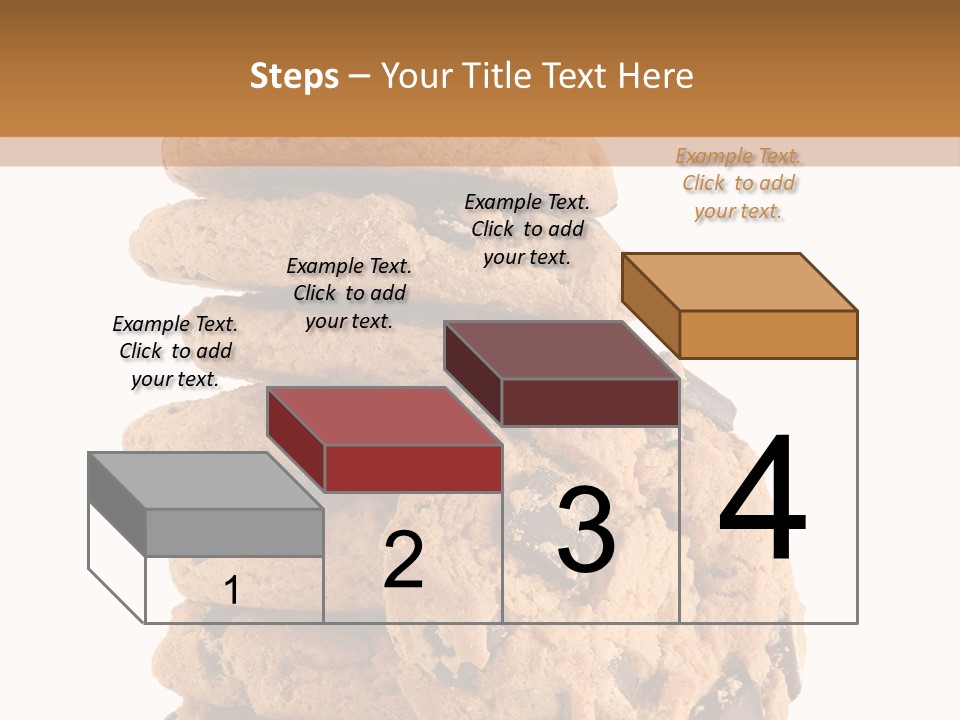 Steps – Your Title Text Here

Example Text. Click to add your text.

Example Text. Click to add your text.

Example Text. Click to add your text.

Example Text. Click to add your text.

1

2

3

4